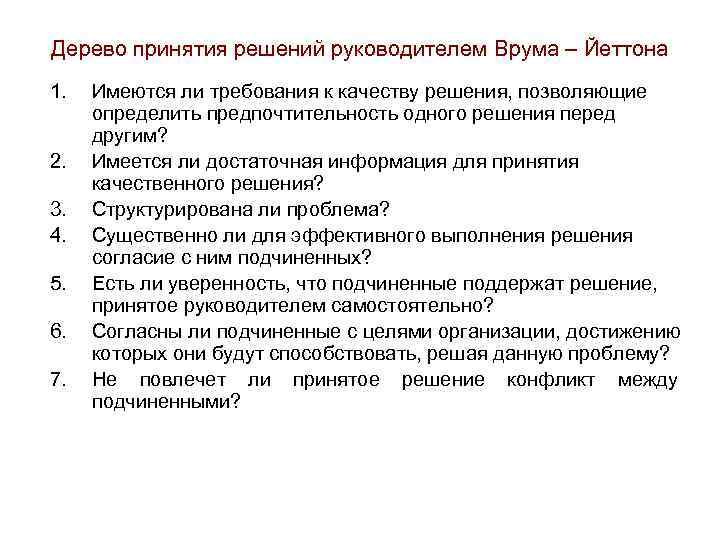 Дерево принятия решений руководителем Врума – Йеттона

1. Имеются ли требования к качеству решения, позволяющие определить предпочтительность одного решения перед другим?
2. Имеется ли достаточная информация для принятия качественного решения?
3. Структурирована ли проблема?
4. Существенно ли для эффективного выполнения решения согласие с ним подчиненных?
5. Есть ли уверенность, что подчиненные поддержат решение, принятое руководителем самостоятельно?
6. Согласны ли подчиненные с целями организации, достижению которых они будут способствовать, решая данную проблему?
7. Не повлечет ли принятое решение конфликт между подчиненными?